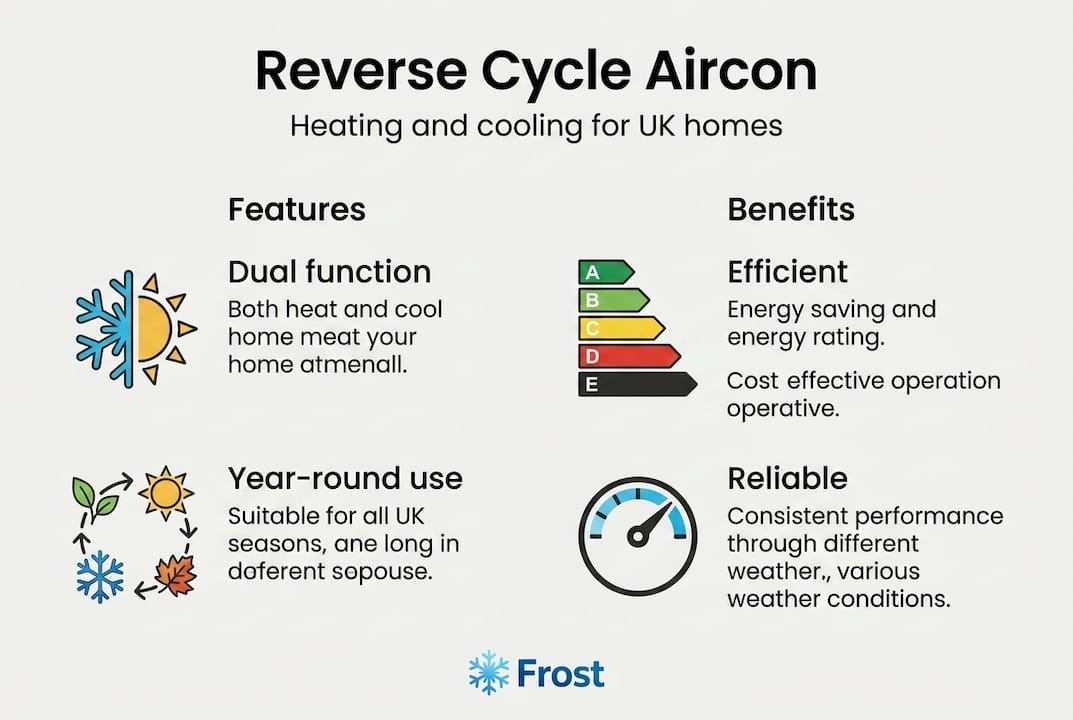 Reverse Cycle Aircon

Heating and cooling for UK homes

Features

Dual function

Both heat and cool home meat your home atmenall.

Year-round use

Suitable for all UK seasons, ane long in doferent sopouse.

Benefits

A
B
C
D
E

Efficient

Energy saving and energy rating.

Cost effective operation operative.

Reliable

Consistent performance through different weather., various weather conditions.

Frost